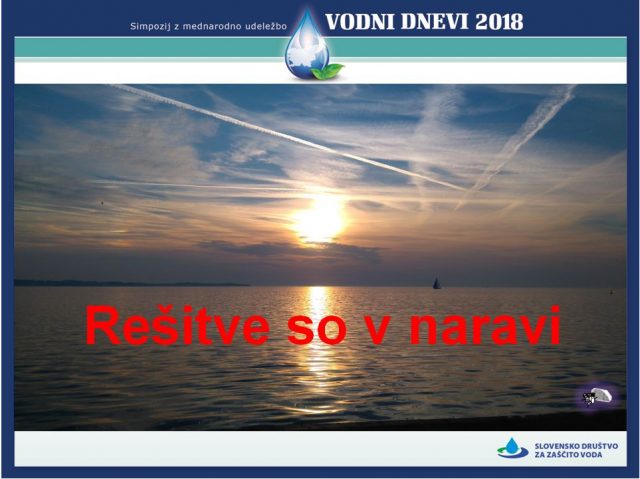 Simpozij z mednarodno udeležbo VODNI DNEVI 2018

Rešitve so v naravi

SLOVENSKO DRUŠTVO ZA ZAŠČITO VODA